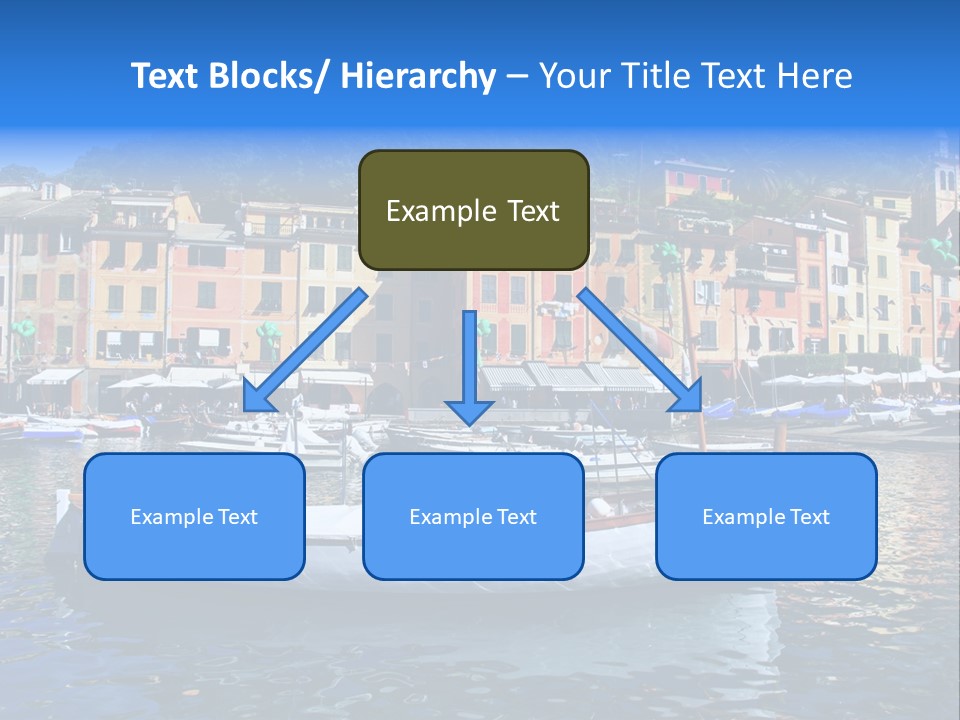 Text Blocks/ Hierarchy – Your Title Text Here

Example Text

Example Text

Example Text

Example Text